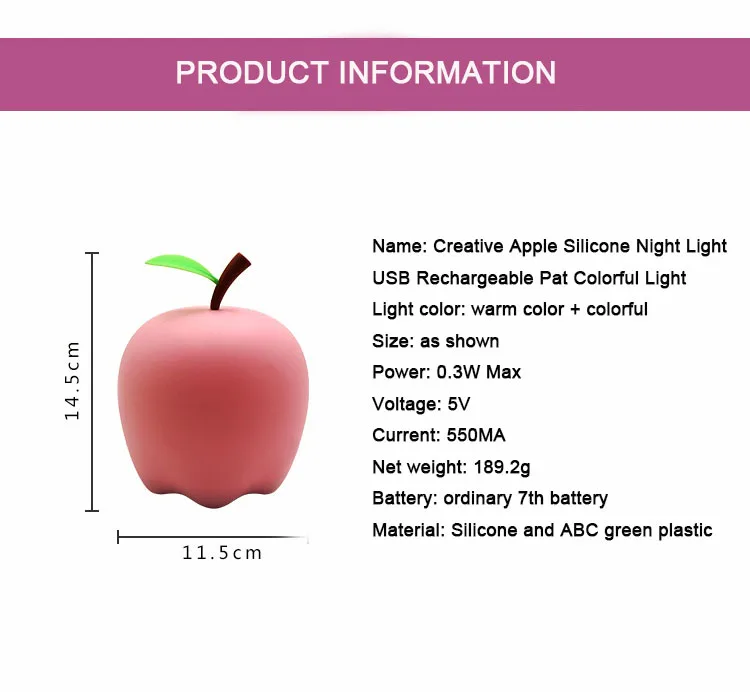 PRODUCT INFORMATION

14.5cm

11.5cm

Name: Creative Apple Silicone Night Light
USB Rechargeable Pat Colorful Light
Light color: warm color + colorful
Size: as shown
Power: 0.3W Max
Voltage: 5V
Current: 550MA
Net weight: 189.2g
Battery: ordinary 7th battery
Material: Silicone and ABC green plastic